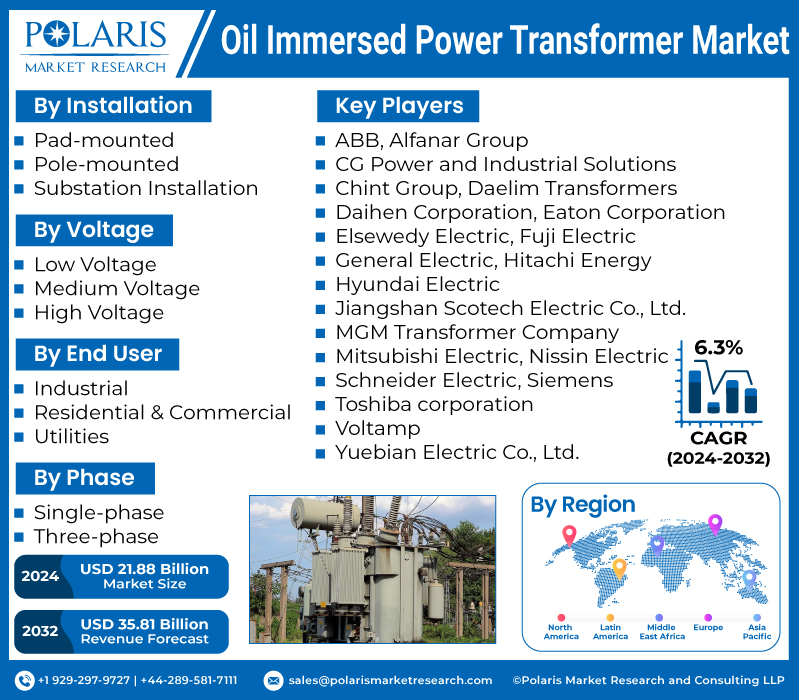 POLARIS
MARKET RESEARCH

Oil Immersed Power Transformer Market

By Installation
- Pad-mounted
- Pole-mounted
- Substation Installation

By Voltage
- Low Voltage
- Medium Voltage
- High Voltage

By End User
- Industrial
- Residential & Commercial
- Utilities

By Phase
- Single-phase
- Three-phase

2024 USD 21.88 Billion Market Size

2032 USD 35.81 Billion Revenue Forecast

Key Players
- ABB, Alfanar Group
- CG Power and Industrial Solutions
- Chint Group, Daelim Transformers
- Daihen Corporation, Eaton Corporation
- Elsewedy Electric, Fuji Electric
- General Electric, Hitachi Energy
- Hyundai Electric
- Jiangshan Scotech Electric Co., Ltd.
- MGM Transformer Company
- Mitsubishi Electric, Nissin Electric
- Schneider Electric, Siemens
- Toshiba corporation
- Voltamp
- Yuebian Electric Co., Ltd.

6.3%
CAGR
(2024-2032)

By Region

North America
Latin America
Middle East Africa
Europe
Asia Pacific

+1 929-297-9727 | +44-289-581-7111
sales@polarismarketresearch.com
©Polaris Market Research and Consulting LLP